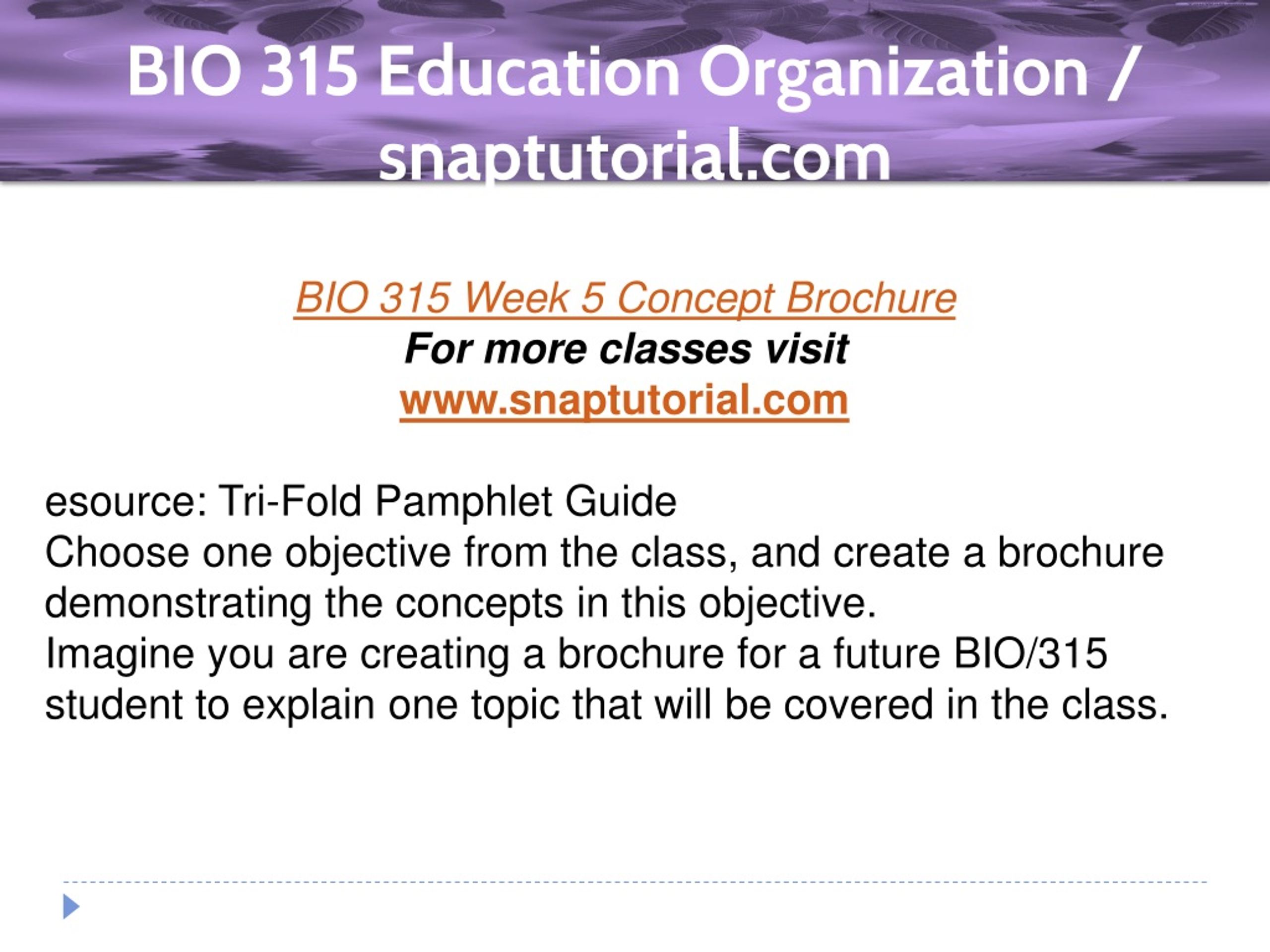 BIO 315 Education Organization / snaptutorial.com

BIO 315 Week 5 Concept Brochure
For more classes visit
www.snaptutorial.com

esource: Tri-Fold Pamphlet Guide
Choose one objective from the class, and create a brochure demonstrating the concepts in this objective.
Imagine you are creating a brochure for a future BIO/315 student to explain one topic that will be covered in the class.